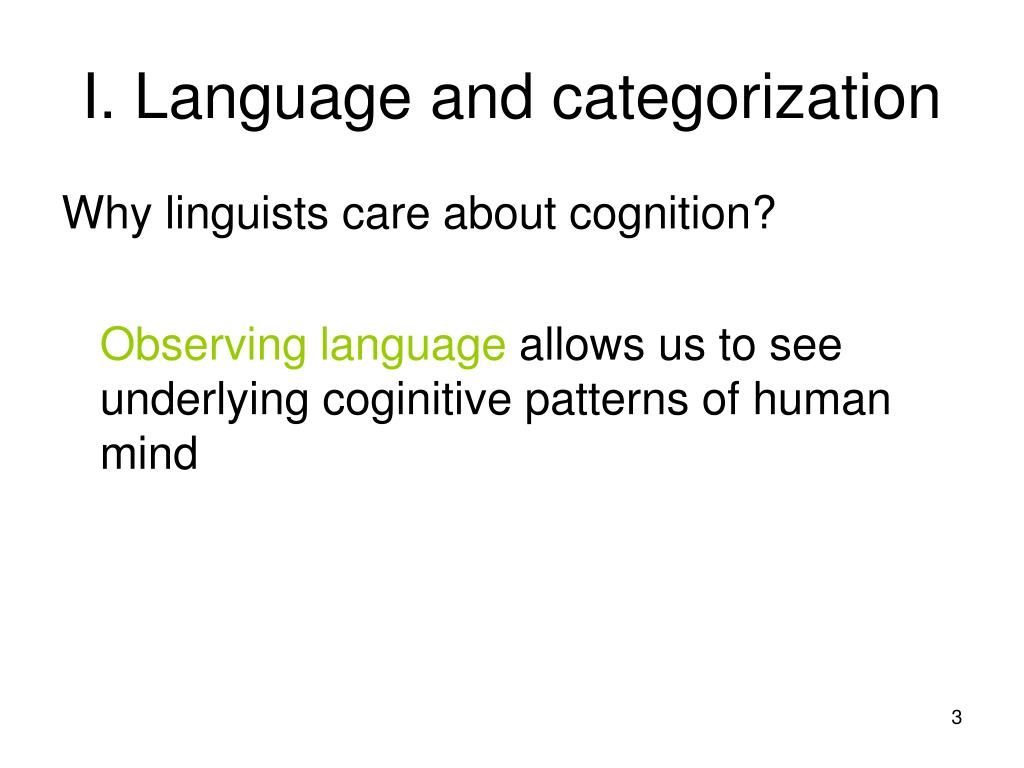 I. Language and categorization

Why linguists care about cognition?

Observing language allows us to see underlying coginitive patterns of human mind

3